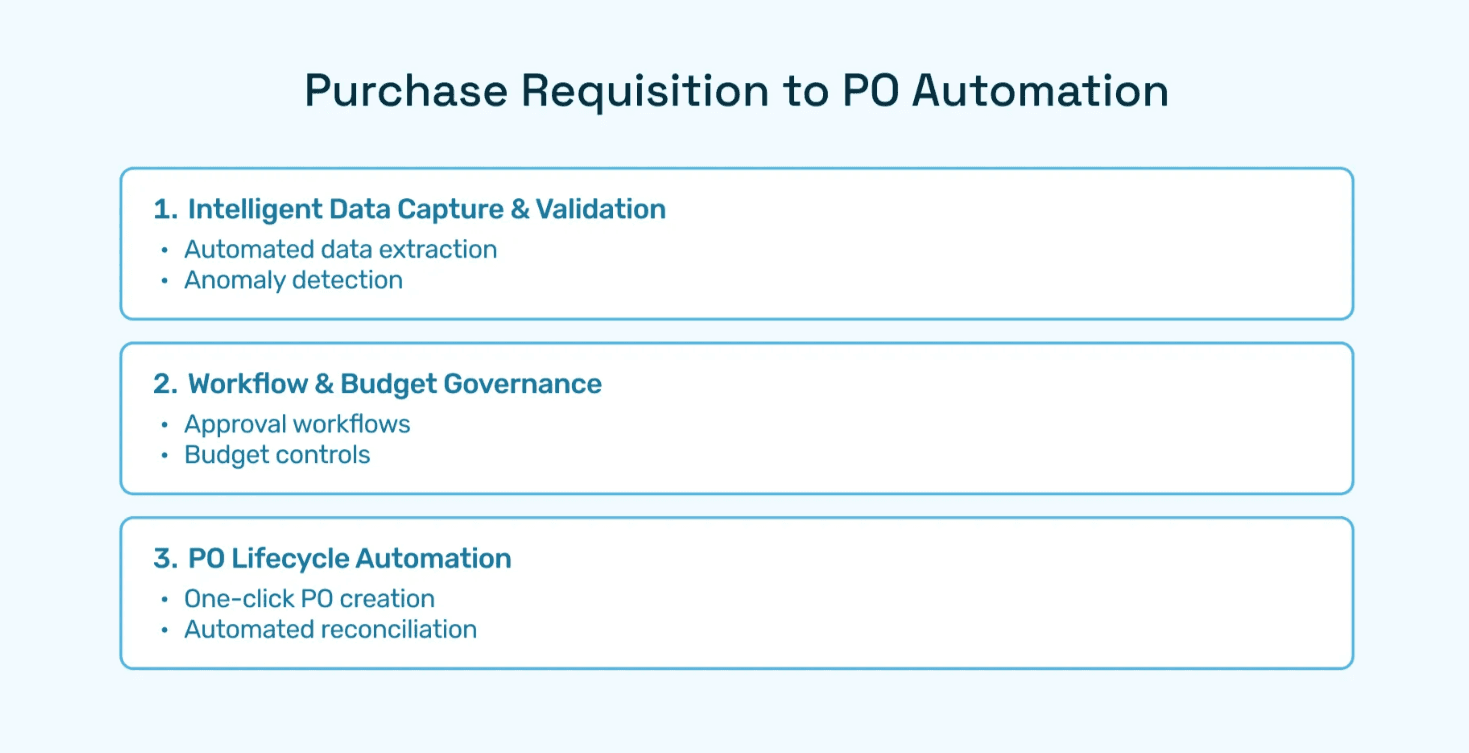 Purchase Requisition to PO Automation

1. Intelligent Data Capture & Validation
• Automated data extraction
• Anomaly detection

2. Workflow & Budget Governance
• Approval workflows
• Budget controls

3. PO Lifecycle Automation
• One-click PO creation
• Automated reconciliation